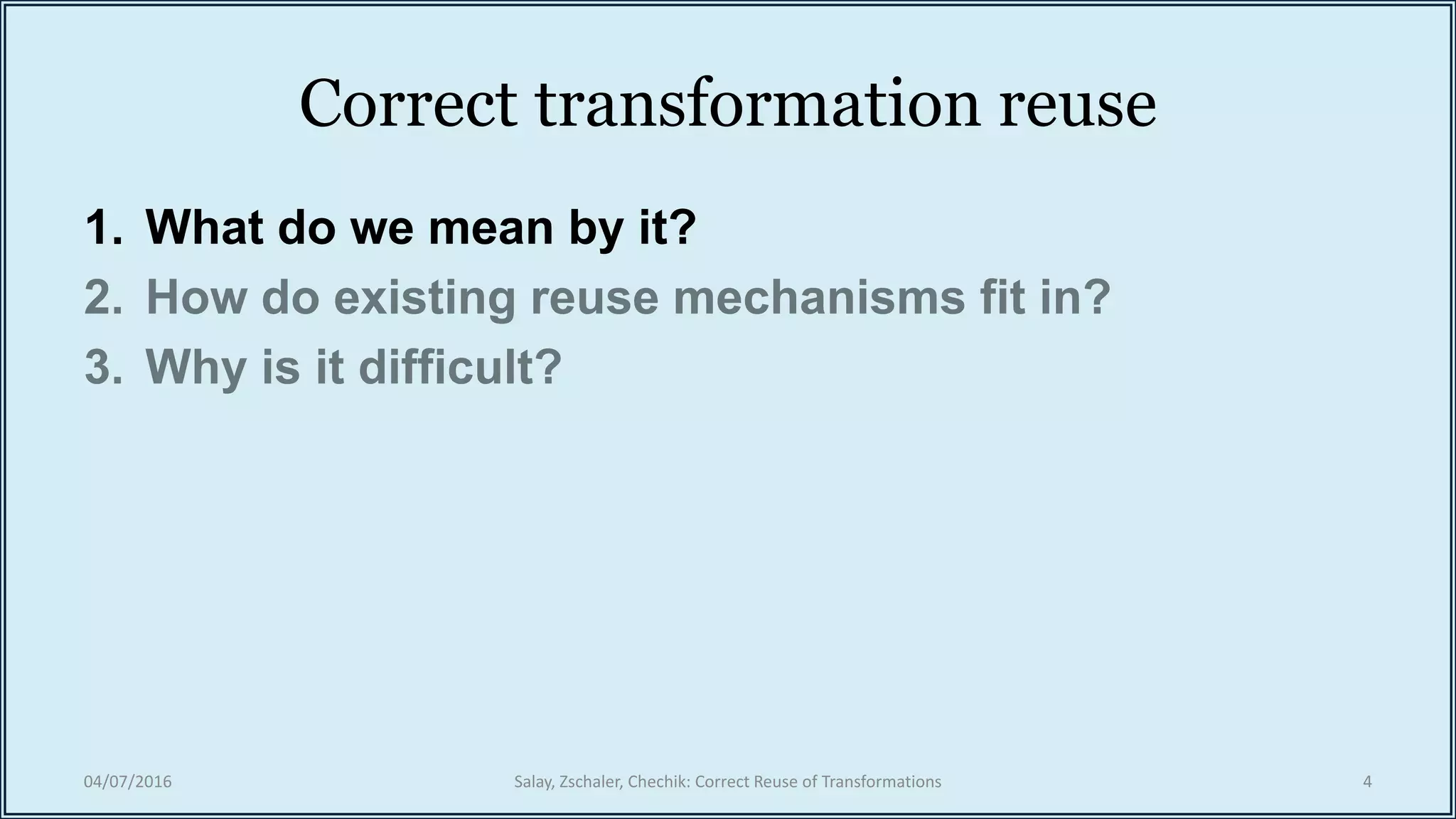 Correct transformation reuse

1. What do we mean by it?
2. How do existing reuse mechanisms fit in?
3. Why is it difficult?

04/07/2016

Salay, Zschaler, Chechik: Correct Reuse of Transformations

4